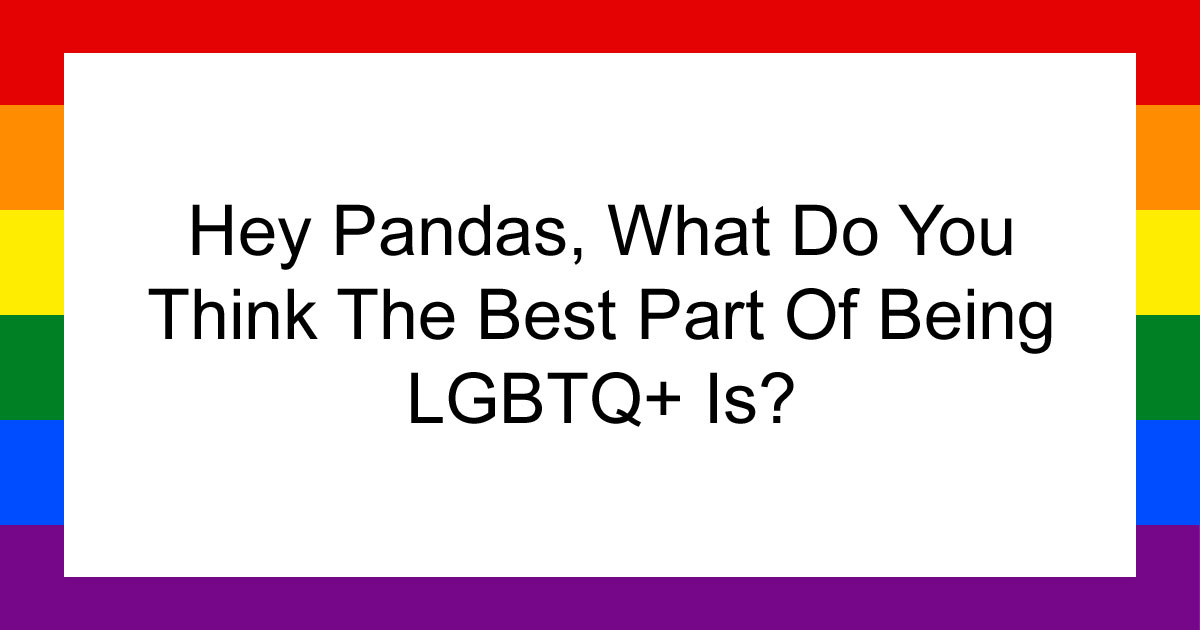 Hey Pandas, What Do You Think The Best Part Of Being LGBTQ+ Is?